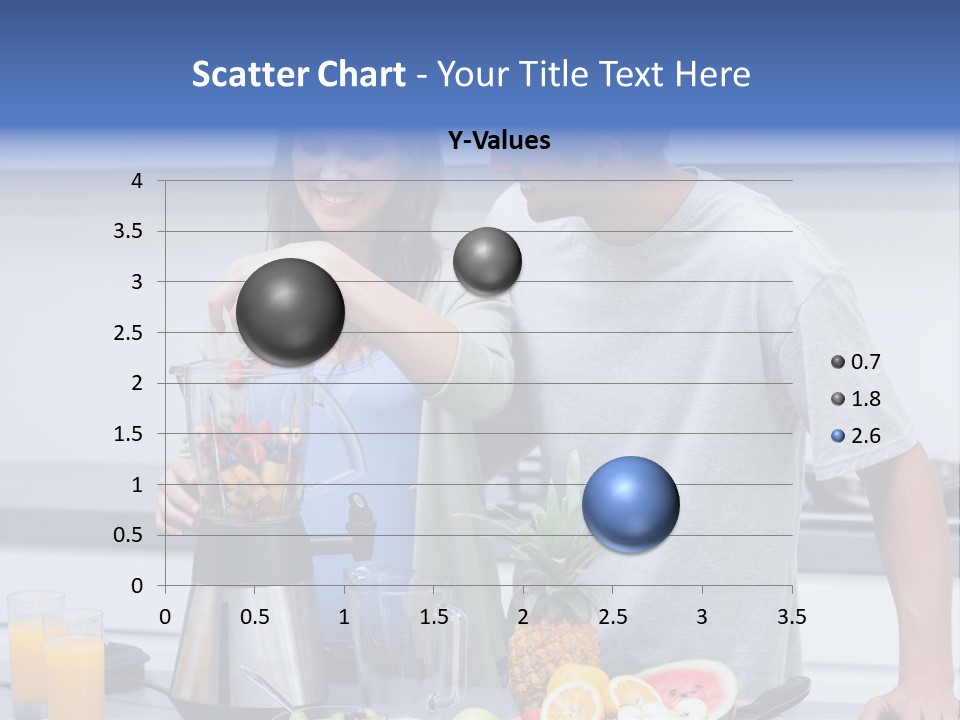 Scatter Chart - Your Title Text Here

Y-Values

4
3.5
3
2.5
2
1.5
1
0.5
0

0 0.5 1 1.5 2 2.5 3 3.5

0.7
1.8
2.6